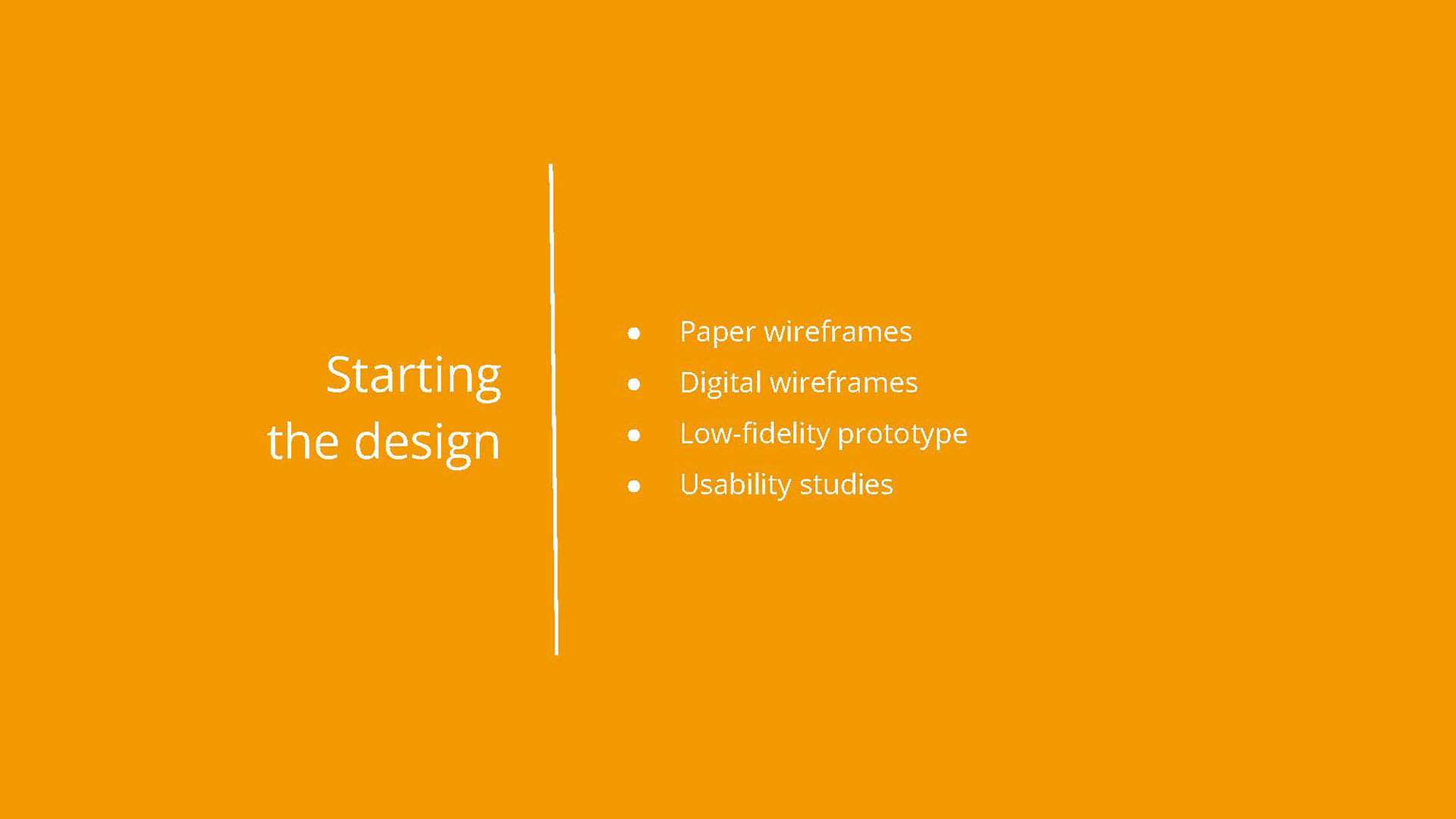 Starting the design

- Paper wireframes
- Digital wireframes
- Low-fidelity prototype
- Usability studies